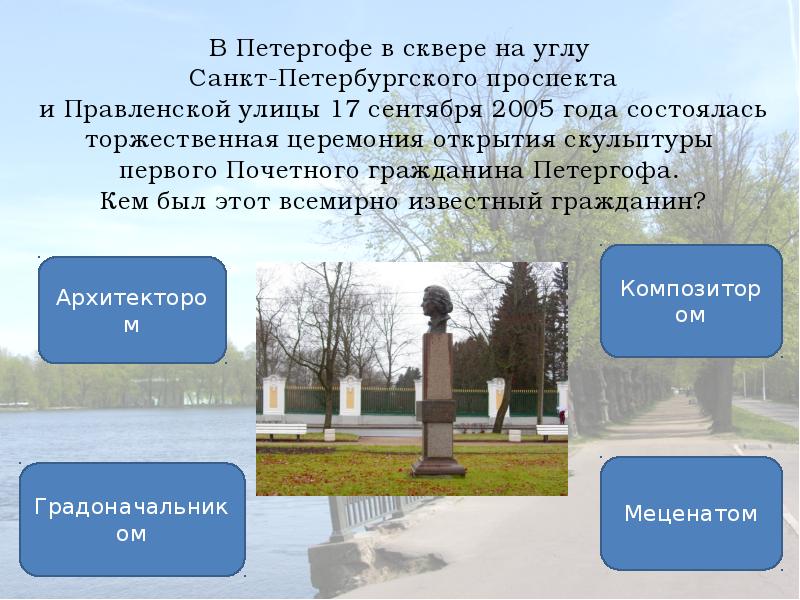 В Петергофе в сквере на углу Санкт-Петербургского проспекта и Правленской улицы 17 сентября 2005 года состоялась торжественная церемония открытия скульптуры первого Почетного гражданина Петергофа. Кем был этот всемирно известный гражданин?

Архитектором

Композитором

Градоначальником

Меценатом